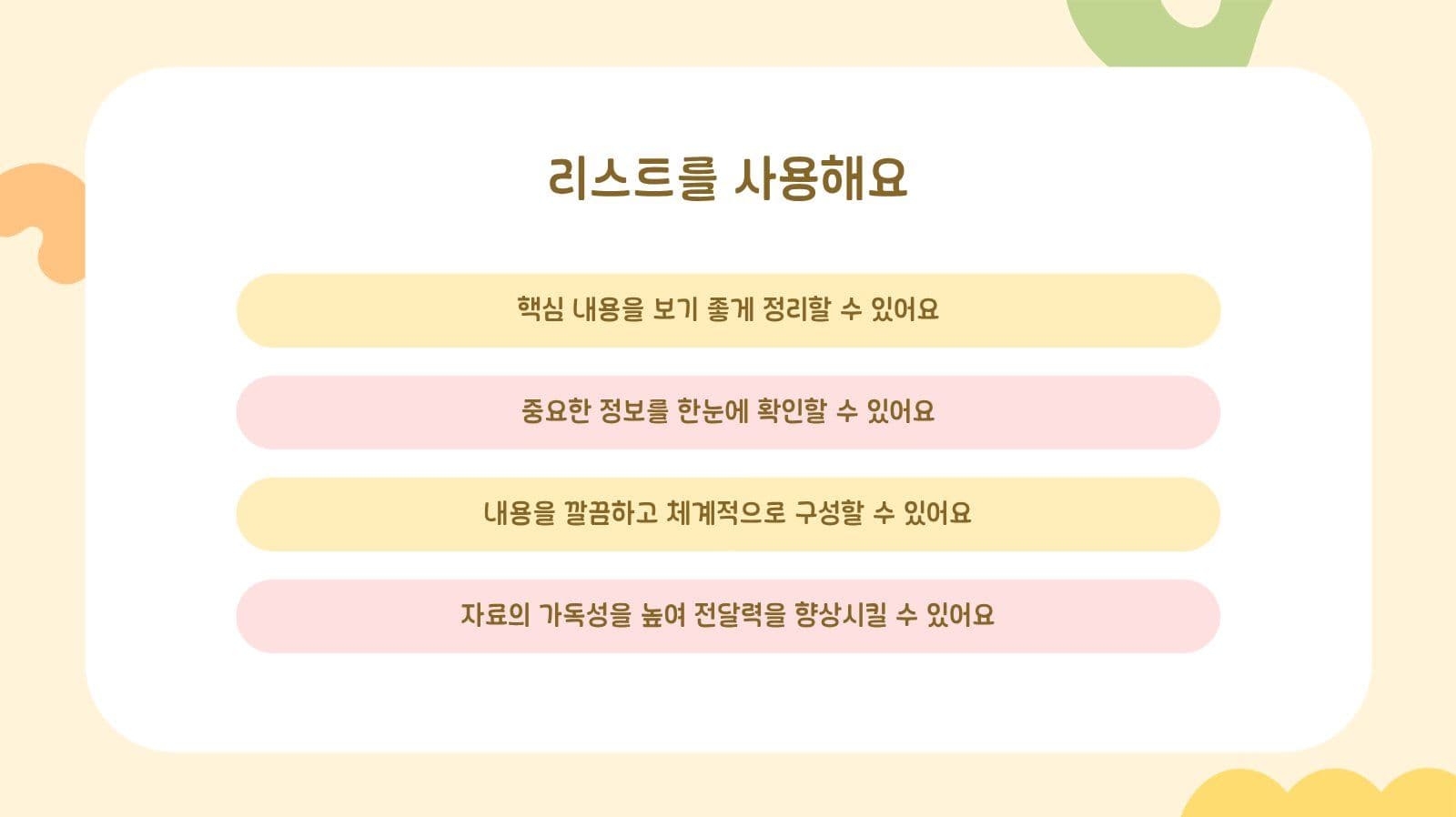 리스트를 사용해요

핵심 내용을 보기 좋게 정리할 수 있어요

중요한 정보를 한눈에 확인할 수 있어요

내용을 깔끔하고 체계적으로 구성할 수 있어요

자료의 가독성을 높여 전달력을 향상시킬 수 있어요